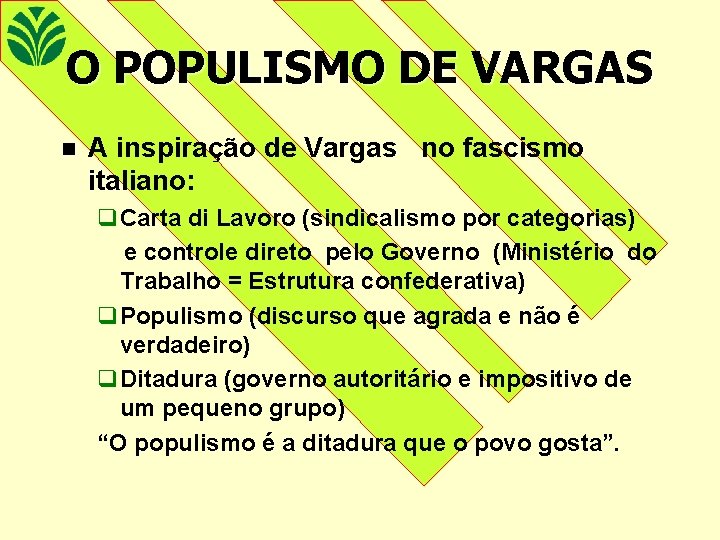 O POPULISMO DE VARGAS

A inspiração de Vargas no fascismo italiano:

Carta di Lavoro (sindicalismo por categorias) e controle direto pelo Governo (Ministério do Trabalho = Estrutura confederativa)

Populismo (discurso que agrada e não é verdadeiro)

Ditadura (governo autoritário e impositivo de um pequeno grupo)

“O populismo é a ditadura que o povo gosta”.